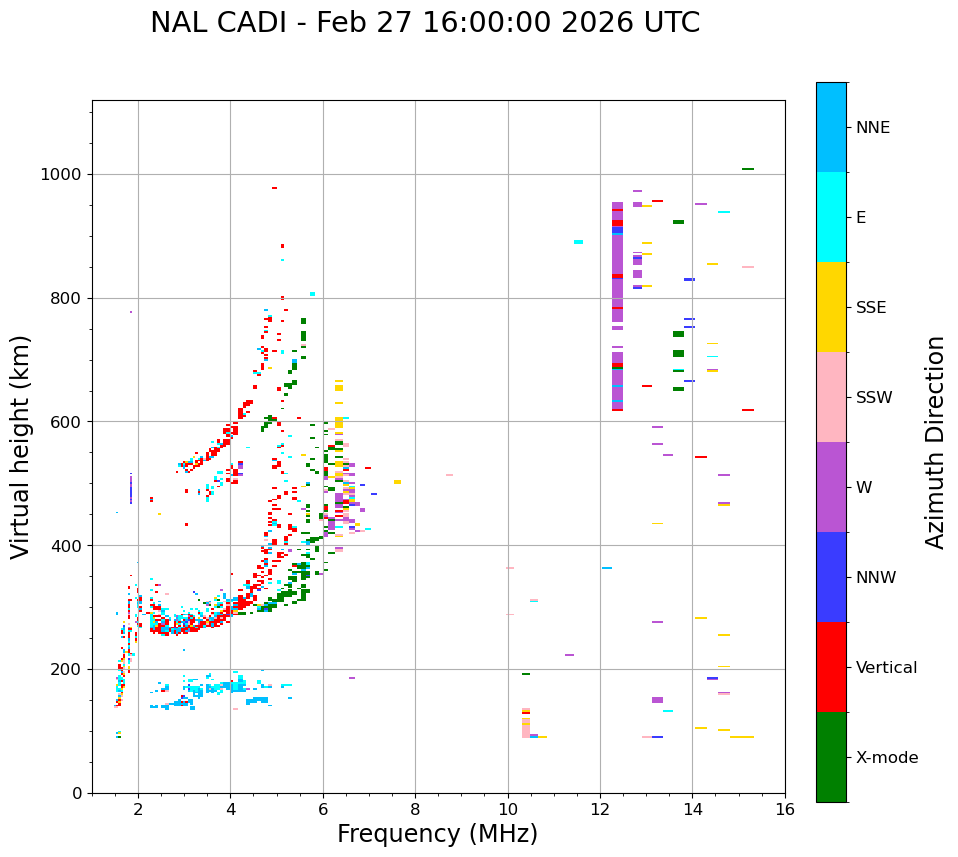 NAL CADI - Feb 27 16:00:00 2026 UTC

Virtual height (km)

1000
800
600
400
200
0

2
4
6
8
10
12
14
16

Frequency (MHz)

NNE
E
SSE
SSW
W
NNW
Vertical
X-mode

Azimuth Direction